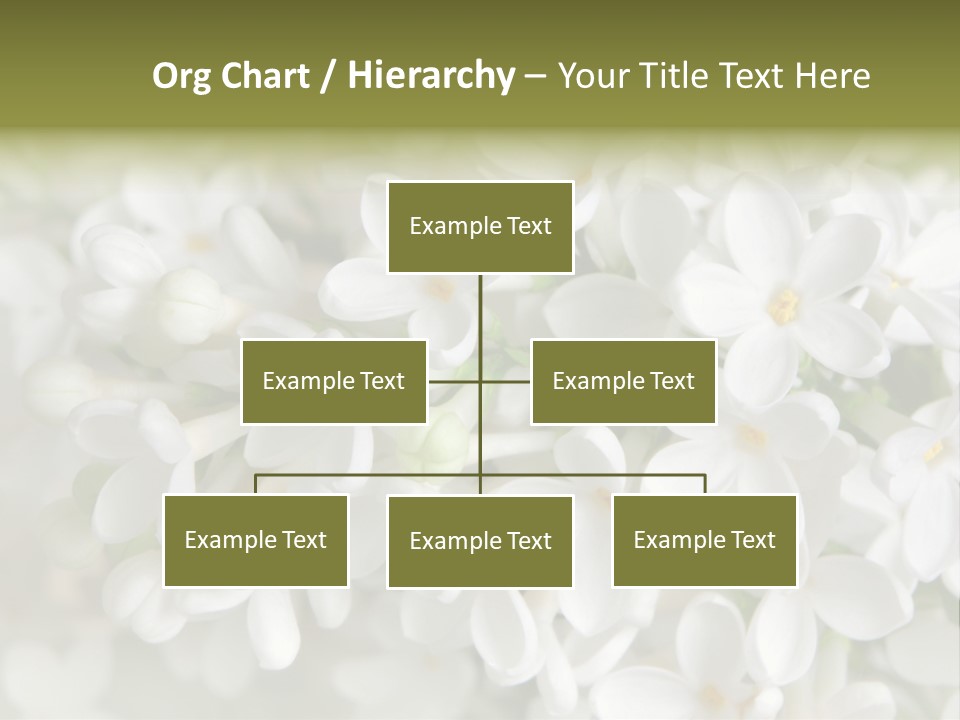 Org Chart / Hierarchy – Your Title Text Here

Example Text

Example Text

Example Text

Example Text

Example Text

Example Text